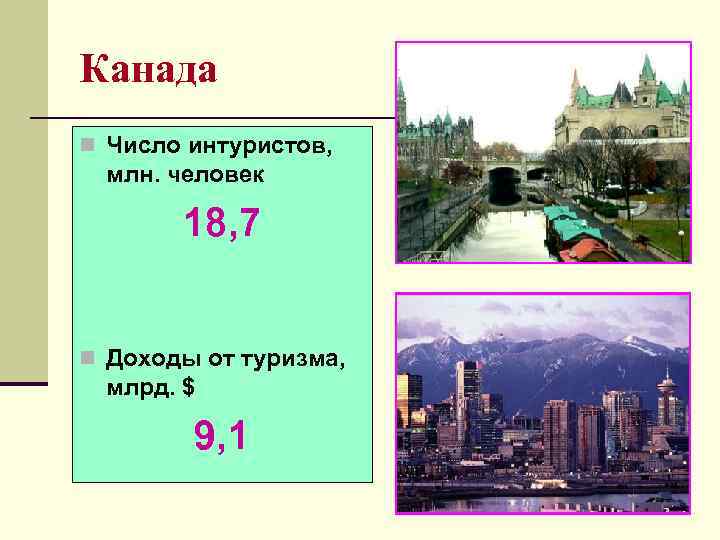 Канада

Число интуристов, млн. человек

18,7

Доходы от туризма, млрд. $

9,1